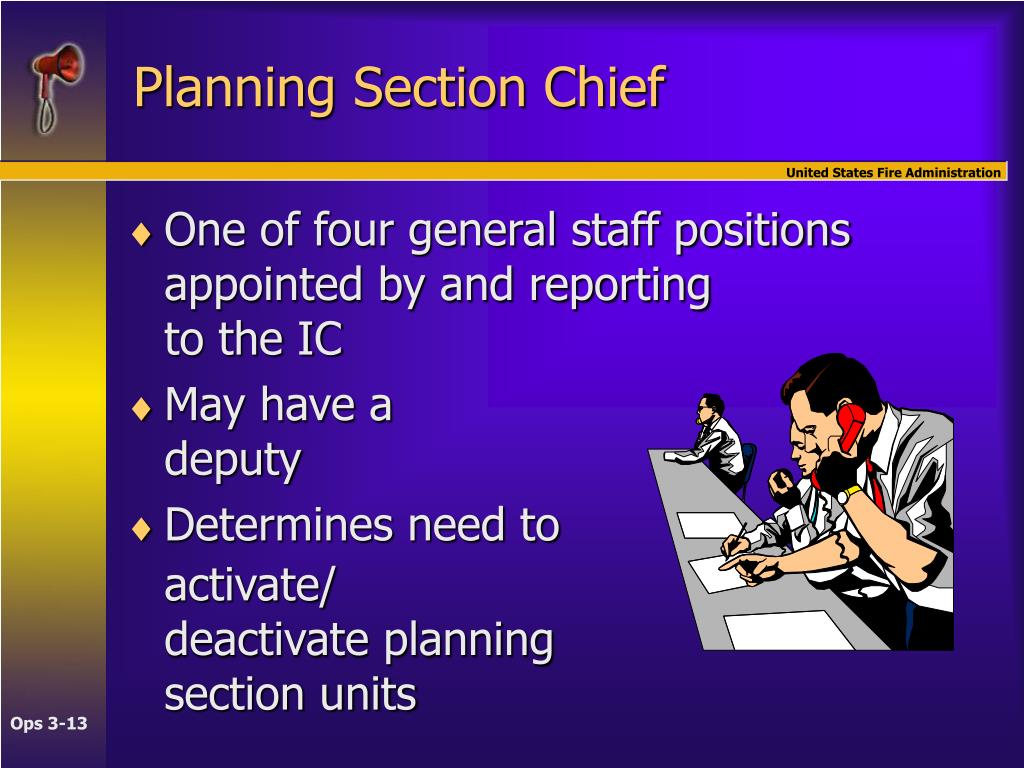 Planning Section Chief

United States Fire Administration

♦ One of four general staff positions appointed by and reporting to the IC

♦ May have a deputy

♦ Determines need to activate/ deactivate planning section units

Ops 3-13